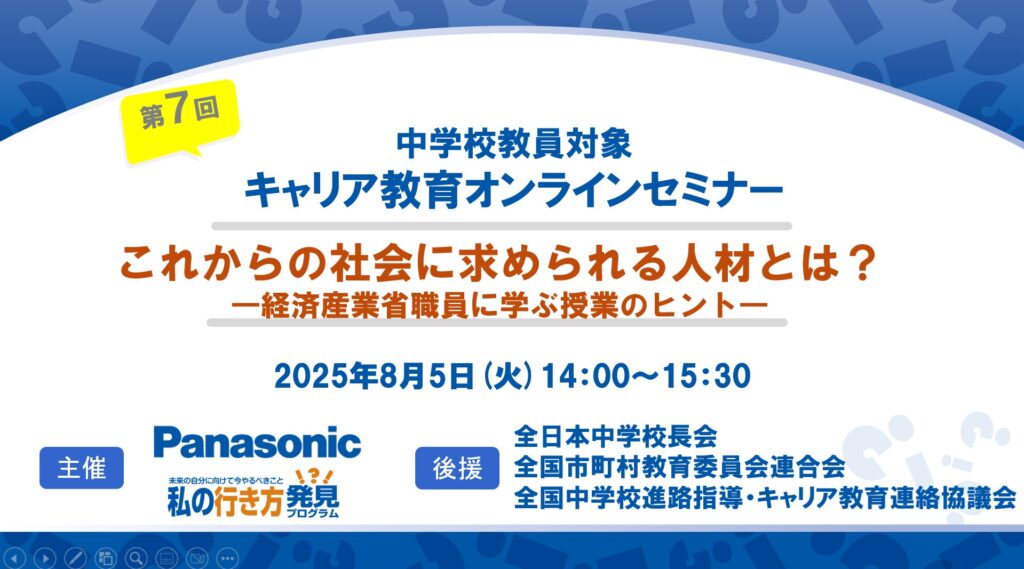 第7回

中学校教員対象
キャリア教育オンラインセミナー

これからの社会に求められる人材とは？
―経済産業省職員に学ぶ授業のヒント―

2025年8月5日（火）14:00～15:30

主催

Panasonic

未来の自分に向けて今やるべきこと
私の行き方発見
プログラム

後援

全日本中学校長会
全国市町村教育委員会連合会
全国中学校進路指導・キャリア教育連絡協議会